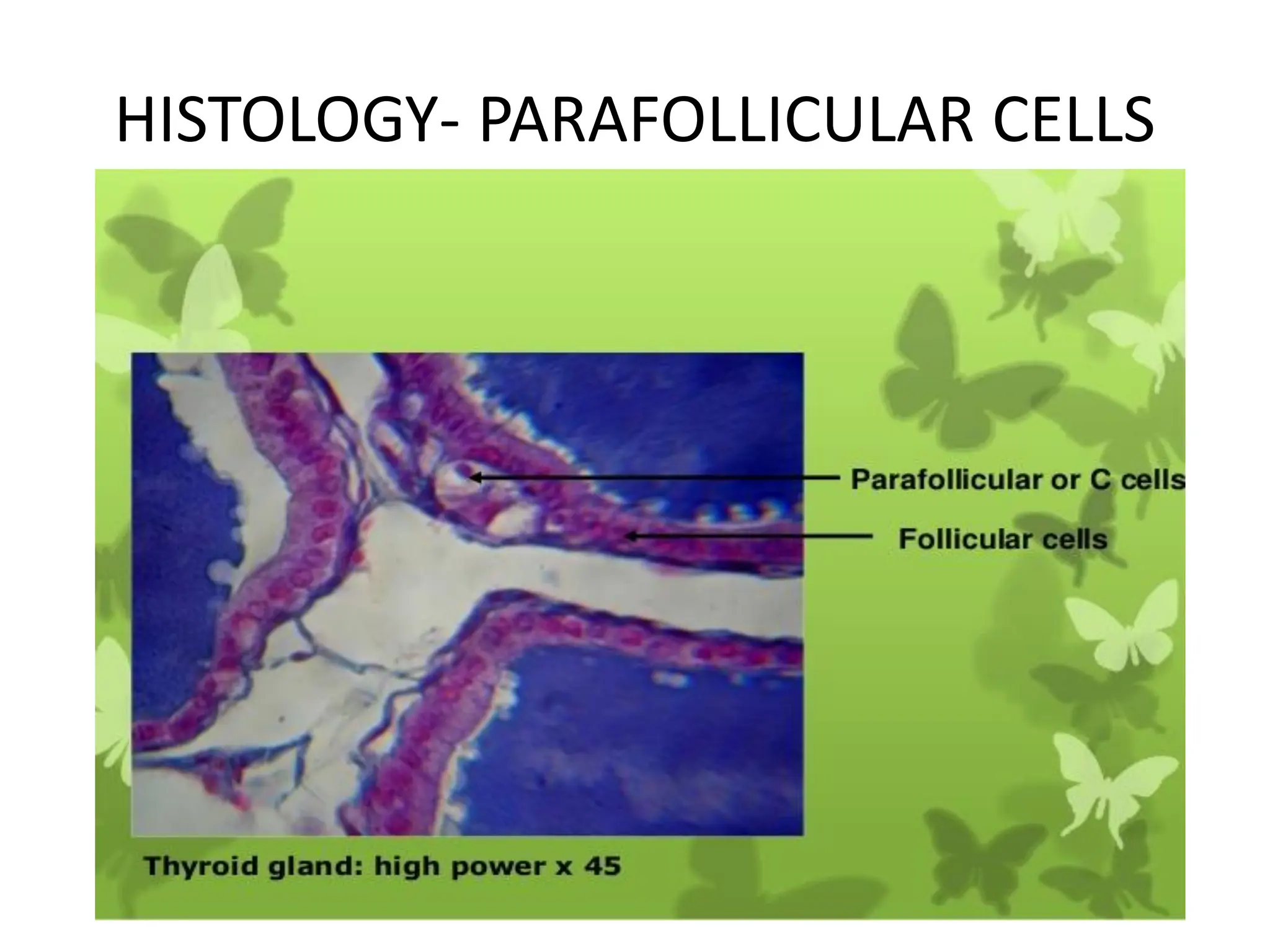 HISTOLOGY- PARAFOLLICULAR CELLS

Parafollicular or C cells

Follicular cells

Thyroid gland: high power x 45